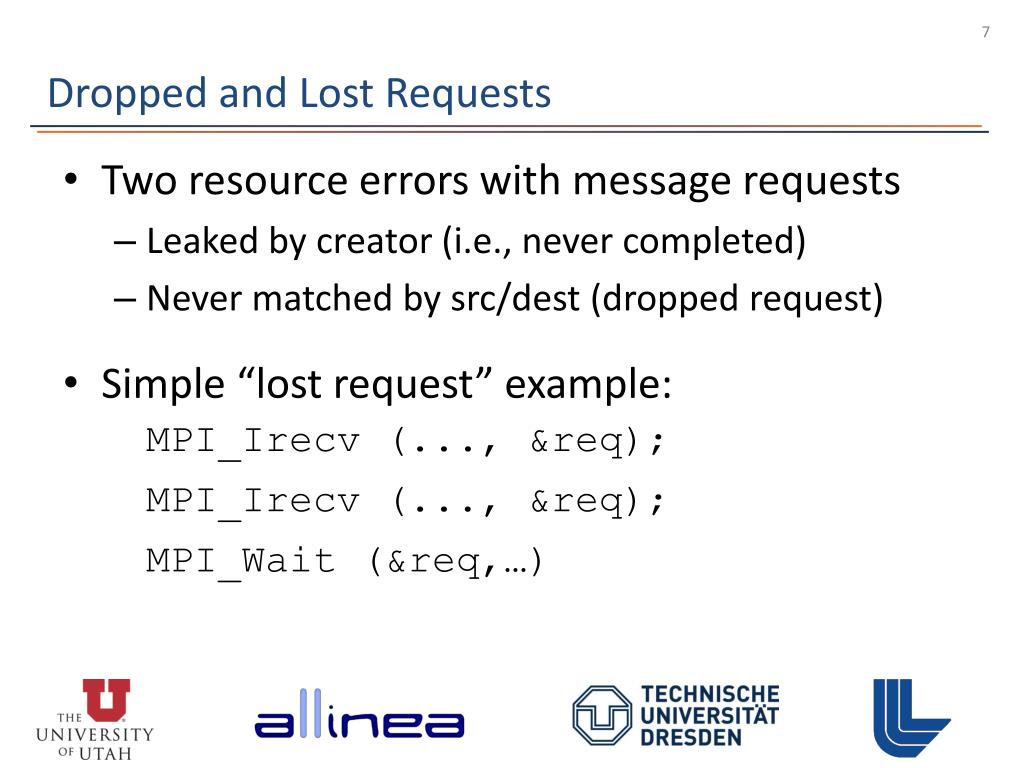 7

Dropped and Lost Requests

• Two resource errors with message requests
– Leaked by creator (i.e., never completed)
– Never matched by src/dest (dropped request)

• Simple “lost request” example:
MPI_Irecv (..., &req);
MPI_Irecv (..., &req);
MPI_Wait (&req,…)

THE UNIVERSITY OF UTAH

allinea

TECHNISCHE UNIVERSITÄT DRESDEN